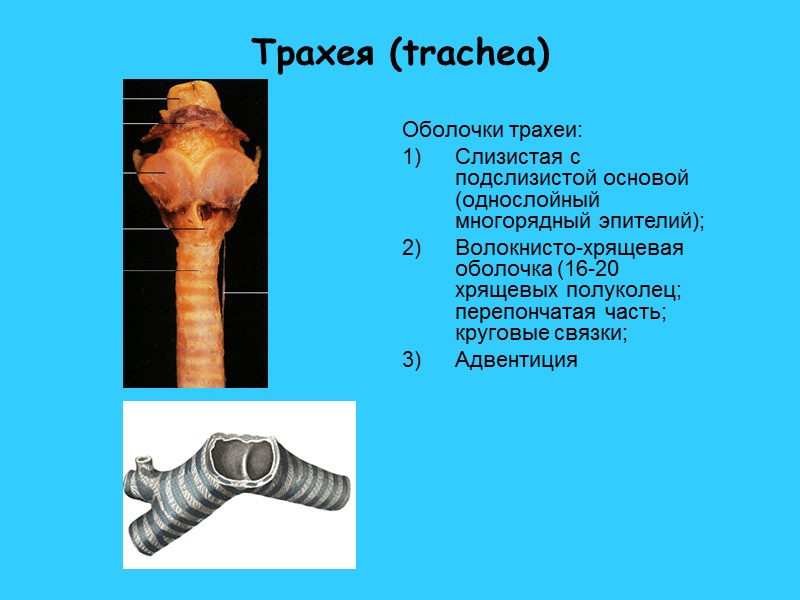 Трахея (trachea)

Оболочки трахеи:

1) Слизистая с подслизистой основой (однослойный многорядный эпителий);

2) Волокнисто-хрящевая оболочка (16-20 хрящевых полуколец; перепончатая часть; круговые связки;

3) Адвентиция